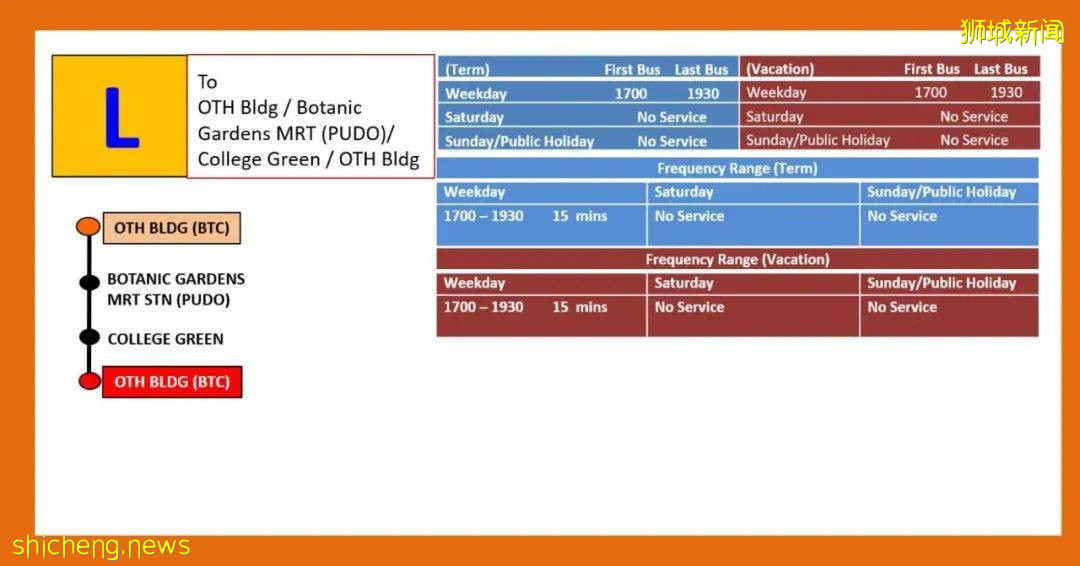 狮城新闻

L

To
OTH Bldg / Botanic Gardens MRT (PUDO)/ College Green / OTH Bldg

OTH BLDG (BTC)

BOTANIC GARDENS MRT STN (PUDO)

COLLEGE GREEN

OTH BLDG (BTC)

| (Term) | First Bus | Last Bus |
|---|---|---|
| Weekday | 1700 | 1930 |
| Saturday | No Service | |
| Sunday/Public Holiday | No Service | |

| (Vacation) | First Bus | Last Bus |
|---|---|---|
| Weekday | 1700 | 1930 |
| Saturday | No Service | |
| Sunday/Public Holiday | No Service | |

Frequency Range (Term)

| Weekday | Saturday | Sunday/Public Holiday |
|---|---|---|
| 1700 – 1930 15 mins | No Service | No Service |

Frequency Range (Vacation)

| Weekday | Saturday | Sunday/Public Holiday |
|---|---|---|
| 1700 – 1930 15 mins | No Service | No Service |

shicheng.news